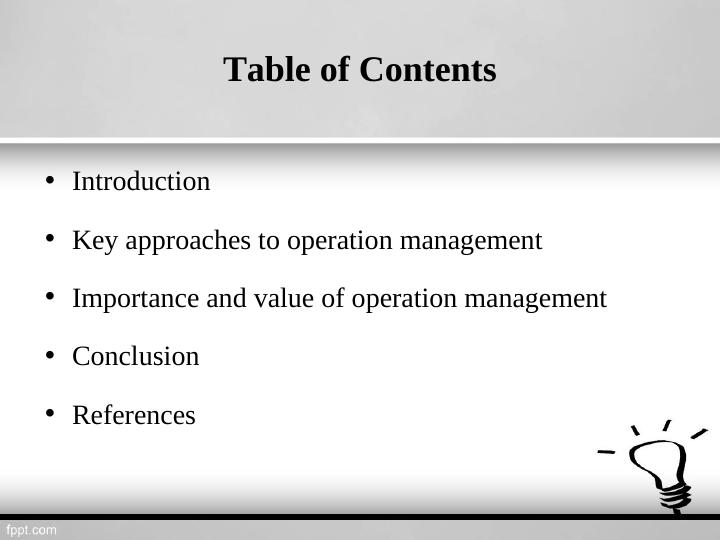 Table of Contents

• Introduction

• Key approaches to operation management

• Importance and value of operation management

• Conclusion

• References

fppt.com